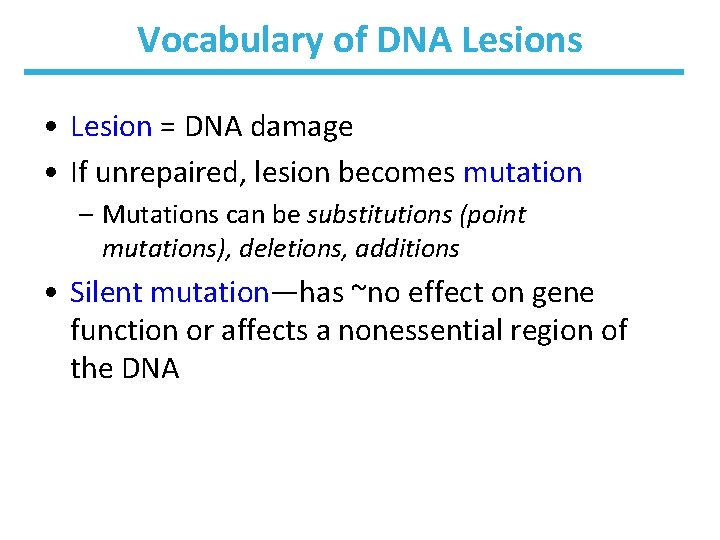 Vocabulary of DNA Lesions

• Lesion = DNA damage

• If unrepaired, lesion becomes mutation

– Mutations can be substitutions (point mutations), deletions, additions

• Silent mutation—has ~no effect on gene function or affects a nonessential region of the DNA